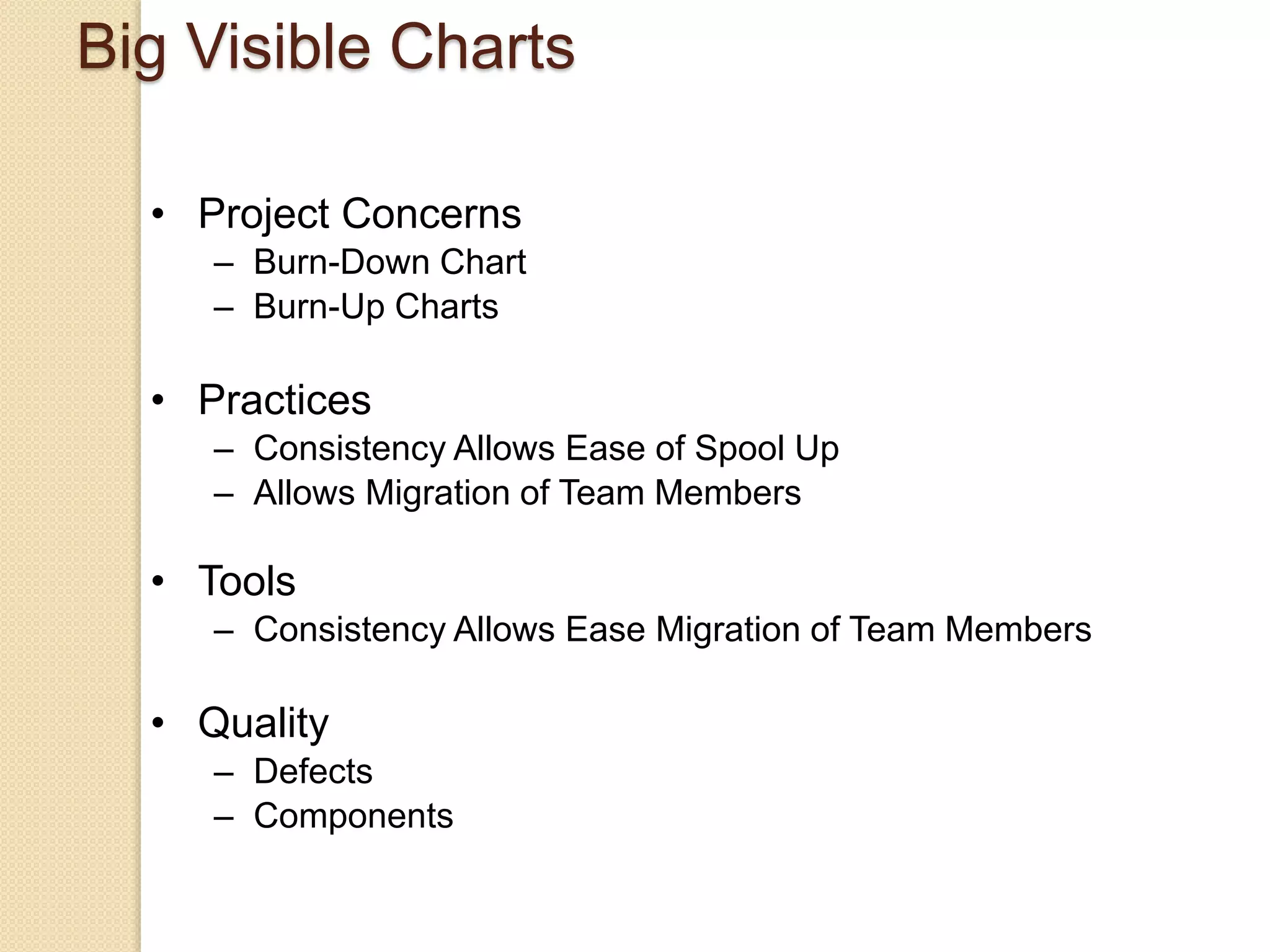 Big Visible Charts

• Project Concerns
  – Burn-Down Chart
  – Burn-Up Charts

• Practices
  – Consistency Allows Ease of Spool Up
  – Allows Migration of Team Members

• Tools
  – Consistency Allows Ease Migration of Team Members

• Quality
  – Defects
  – Components